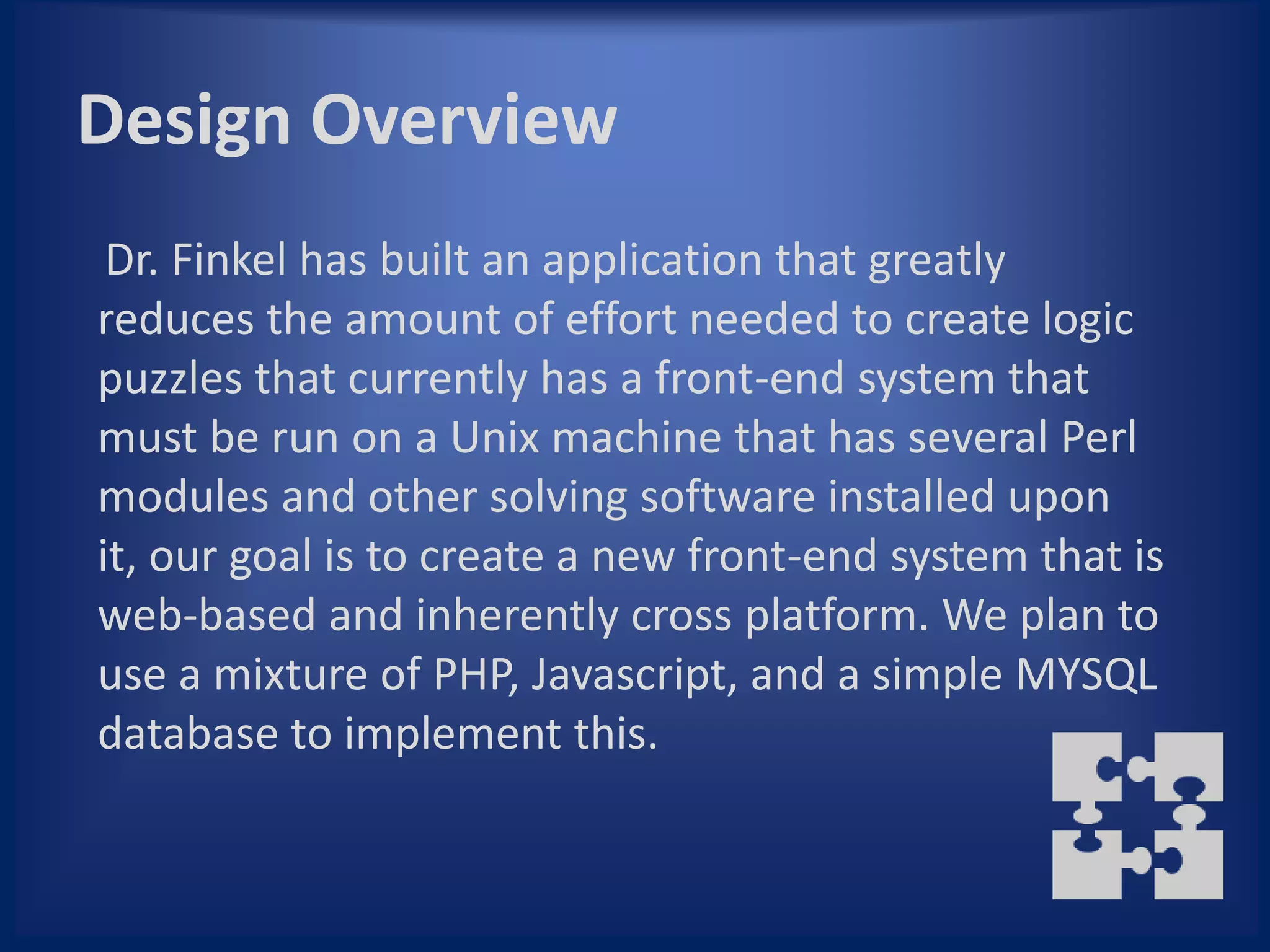 Design Overview

Dr. Finkel has built an application that greatly reduces the amount of effort needed to create logic puzzles that currently has a front-end system that must be run on a Unix machine that has several Perl modules and other solving software installed upon it, our goal is to create a new front-end system that is web-based and inherently cross platform. We plan to use a mixture of PHP, Javascript, and a simple MYSQL database to implement this.